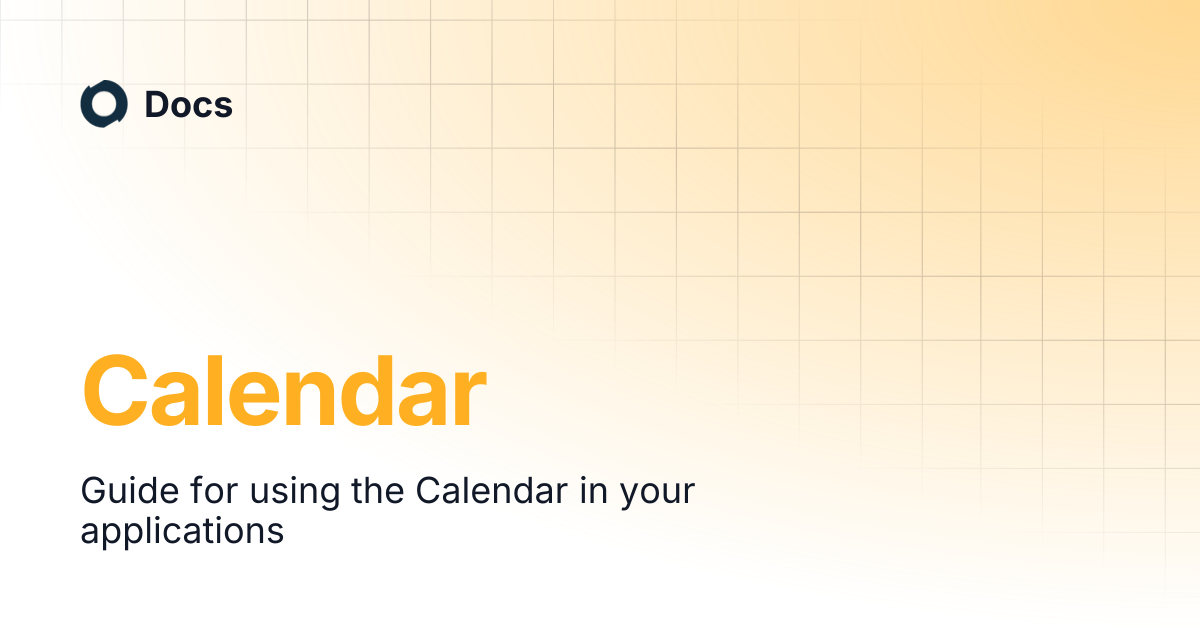 Docs

Calendar

Guide for using the Calendar in your applications